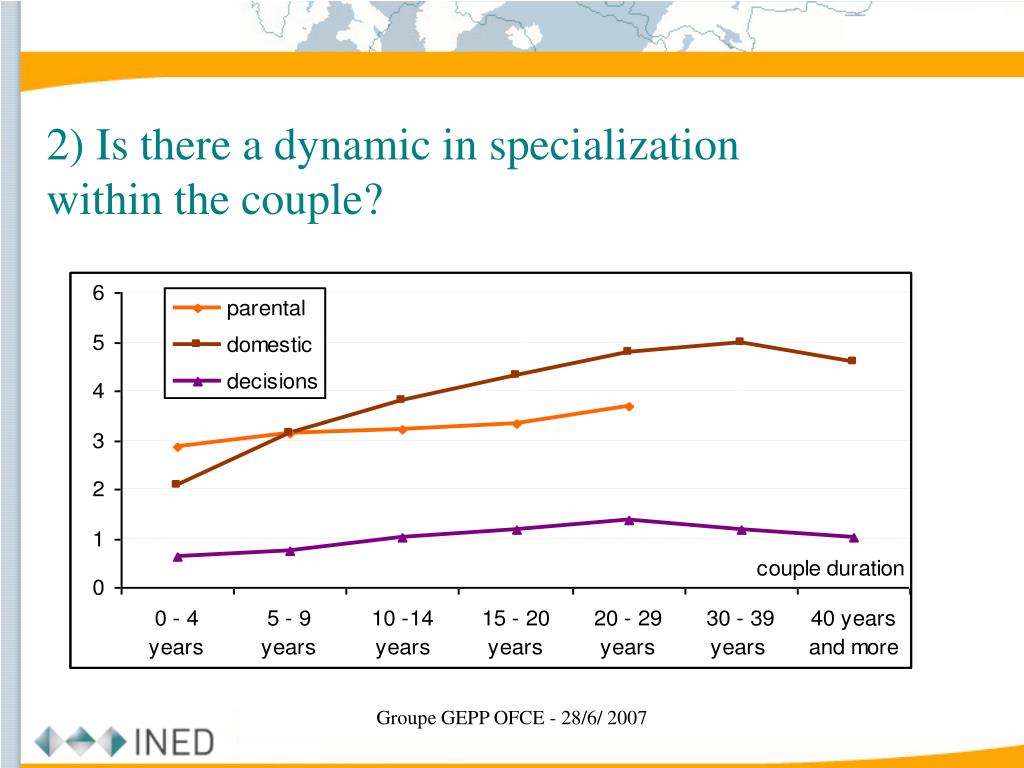 2) Is there a dynamic in specialization within the couple?

6
5
4
3
2
1
0

parental
domestic
decisions

couple duration

0 - 4 years
5 - 9 years
10 -14 years
15 - 20 years
20 - 29 years
30 - 39 years
40 years and more

Groupe GEPP OFCE - 28/6/ 2007

INED